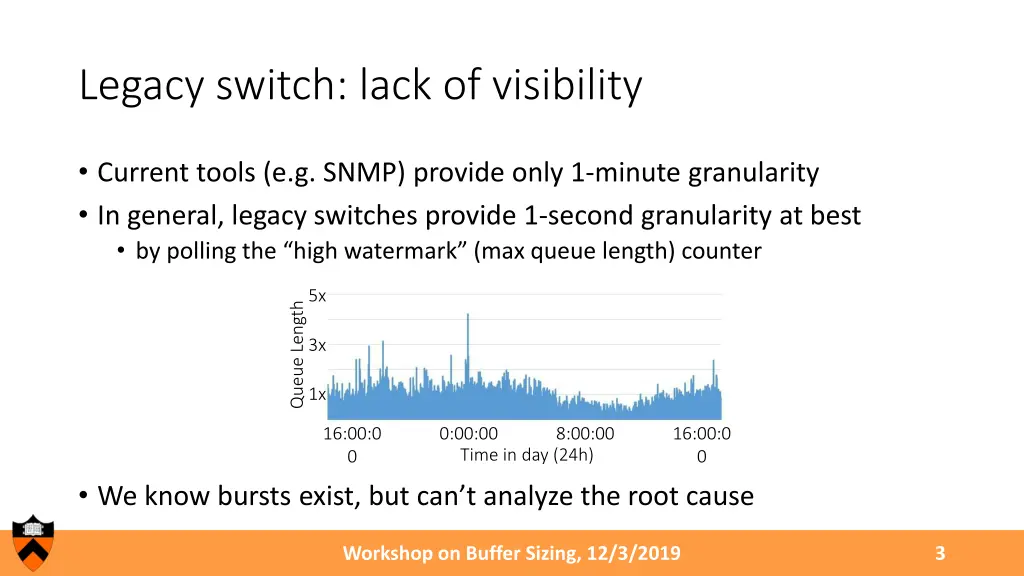 Legacy switch: lack of visibility

• Current tools (e.g. SNMP) provide only 1-minute granularity
• In general, legacy switches provide 1-second granularity at best
  • by polling the “high watermark” (max queue length) counter

Queue Length
5x
3x
1x
16:00:0
0
0:00:00
8:00:00
16:00:0
0
Time in day (24h)

• We know bursts exist, but can’t analyze the root cause

Workshop on Buffer Sizing, 12/3/2019
3